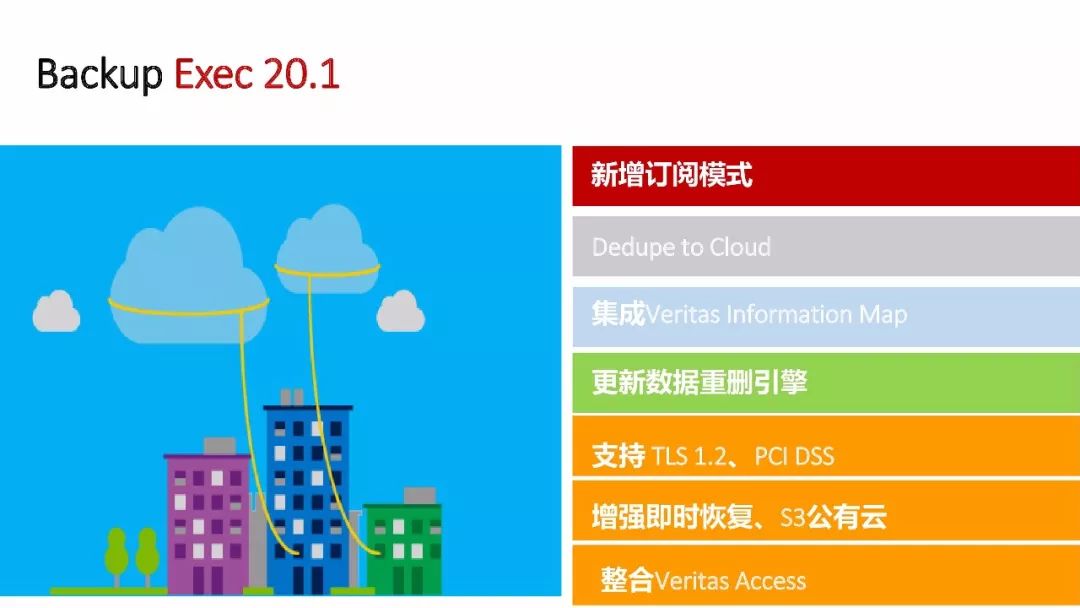 Backup Exec 20.1

新增订阅模式

Dedupe to Cloud

集成Veritas Information Map

更新数据重删引擎

支持 TLS 1.2、PCI DSS

增强即时恢复、S3公有云

整合Veritas Access